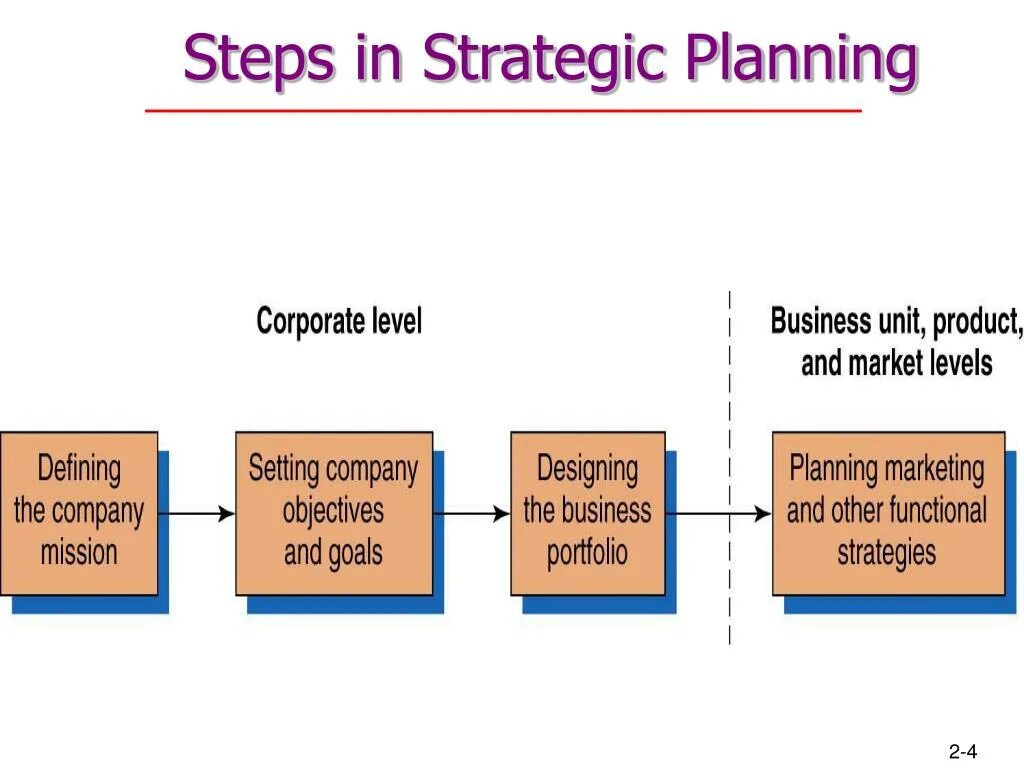 Steps in Strategic Planning

Corporate level

Business unit, product, and market levels

Defining the company mission

Setting company objectives and goals

Designing the business portfolio

Planning marketing and other functional strategies

2-4